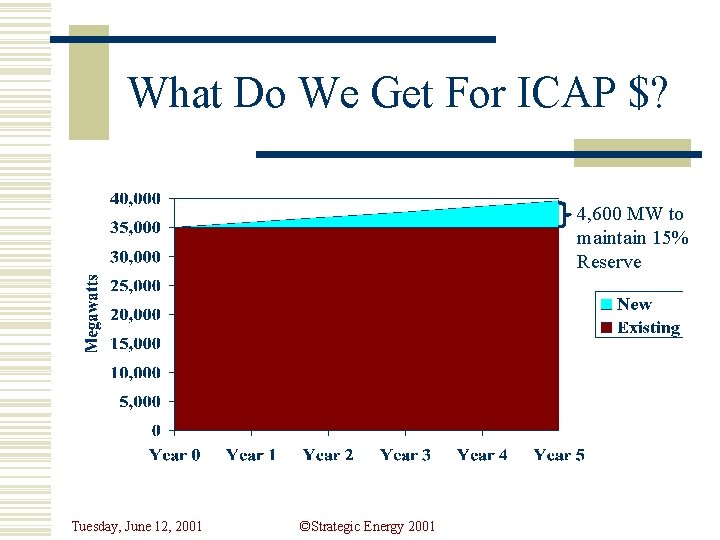 What Do We Get For ICAP $?

40,000
35,000
30,000
25,000
20,000
15,000
10,000
5,000
0

Megawatts

Year 0 Year 1 Year 2 Year 3 Year 4 Year 5

4,600 MW to maintain 15% Reserve

New
Existing

Tuesday, June 12, 2001 ©Strategic Energy 2001